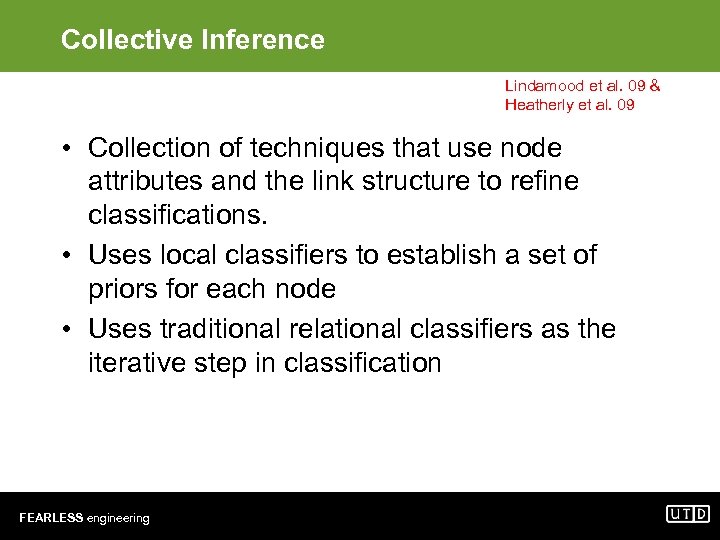 Collective Inference

Lindamood et al. 09 &
Heatherly et al. 09

• Collection of techniques that use node attributes and the link structure to refine classifications.
• Uses local classifiers to establish a set of priors for each node
• Uses traditional relational classifiers as the iterative step in classification

FEARLESS engineering

UTD